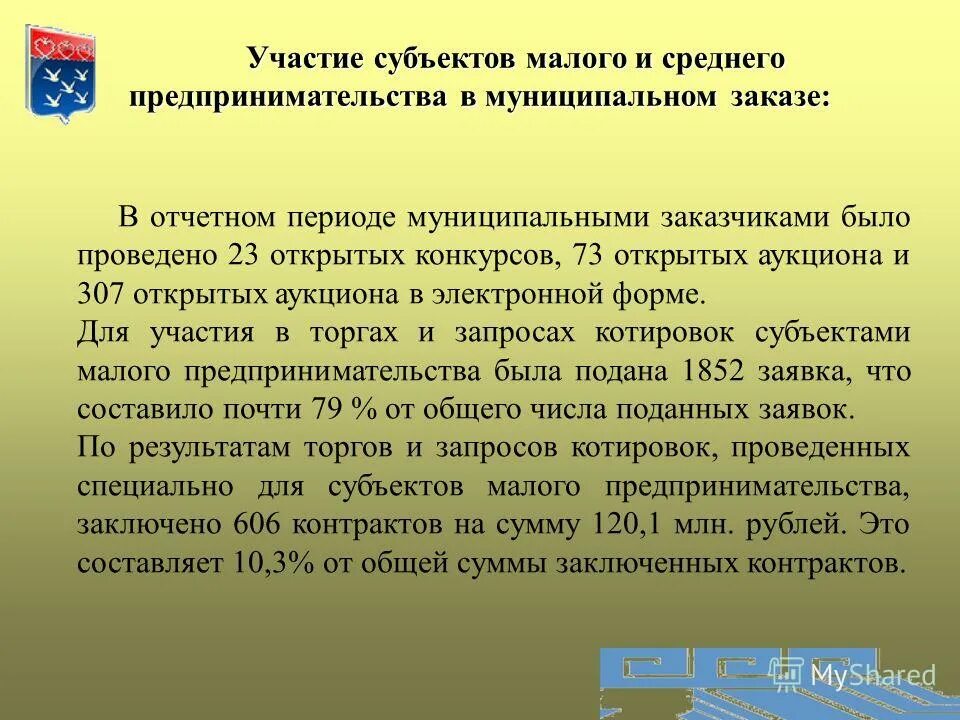 Участие субъектов малого и среднего предпринимательства в муниципальном заказе:

В отчетном периоде муниципальными заказчиками было проведено 23 открытых конкурсов, 73 открытых аукциона и 307 открытых аукциона в электронной форме.
Для участия в торгах и запросах котировок субъектами малого предпринимательства была подана 1852 заявка, что составило почти 79 % от общего числа поданных заявок.
По результатам торгов и запросов котировок, проведенных специально для субъектов малого предпринимательства, заключено 606 контрактов на сумму 120,1 млн. рублей. Это составляет 10,3% от общей суммы заключенных контрактов.

MyShared